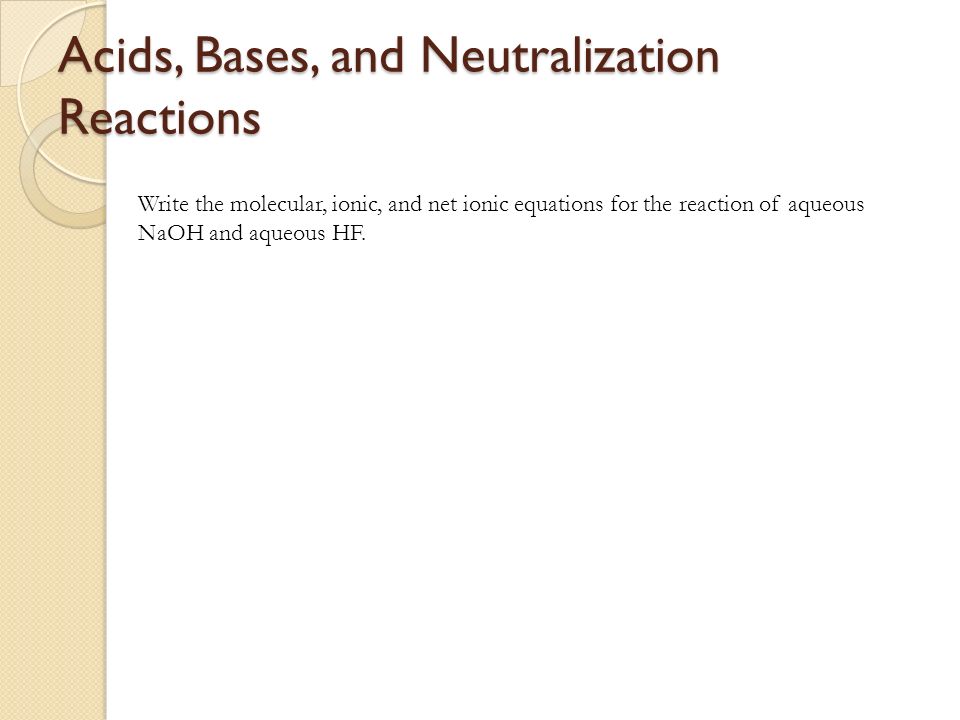 Acids, Bases, and Neutralization Reactions

Write the molecular, ionic, and net ionic equations for the reaction of aqueous NaOH and aqueous HF.